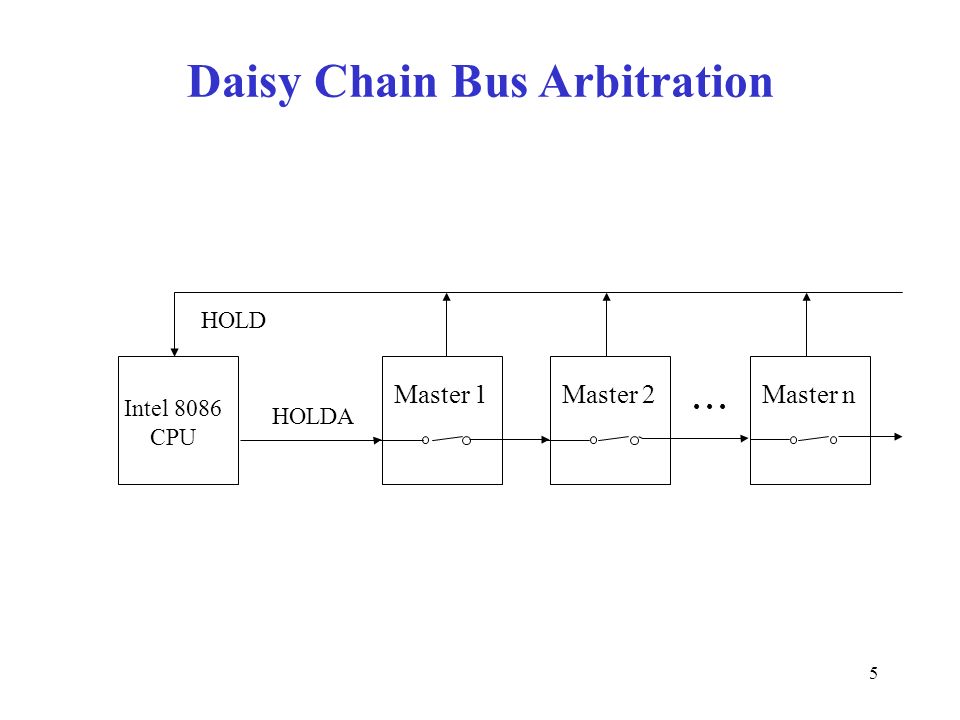 Daisy Chain Bus Arbitration

HOLD

Intel 8086 CPU

HOLDA

Master 1

Master 2

…

Master n

5